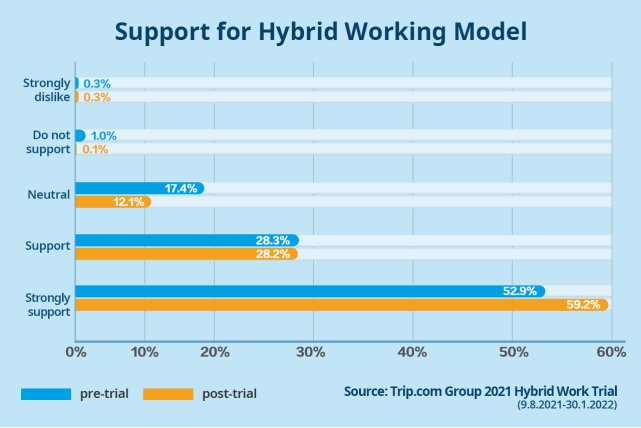 Support for Hybrid Working Model

Strongly dislike
0.3%
0.3%

Do not support
1.0%
0.1%

Neutral
17.4%
12.1%

Support
28.3%
28.2%

Strongly support
52.9%
59.2%

0%
10%
20%
30%
40%
50%
60%

pre-trial
post-trial

Source: Trip.com Group 2021 Hybrid Work Trial
(9.8.2021-30.1.2022)